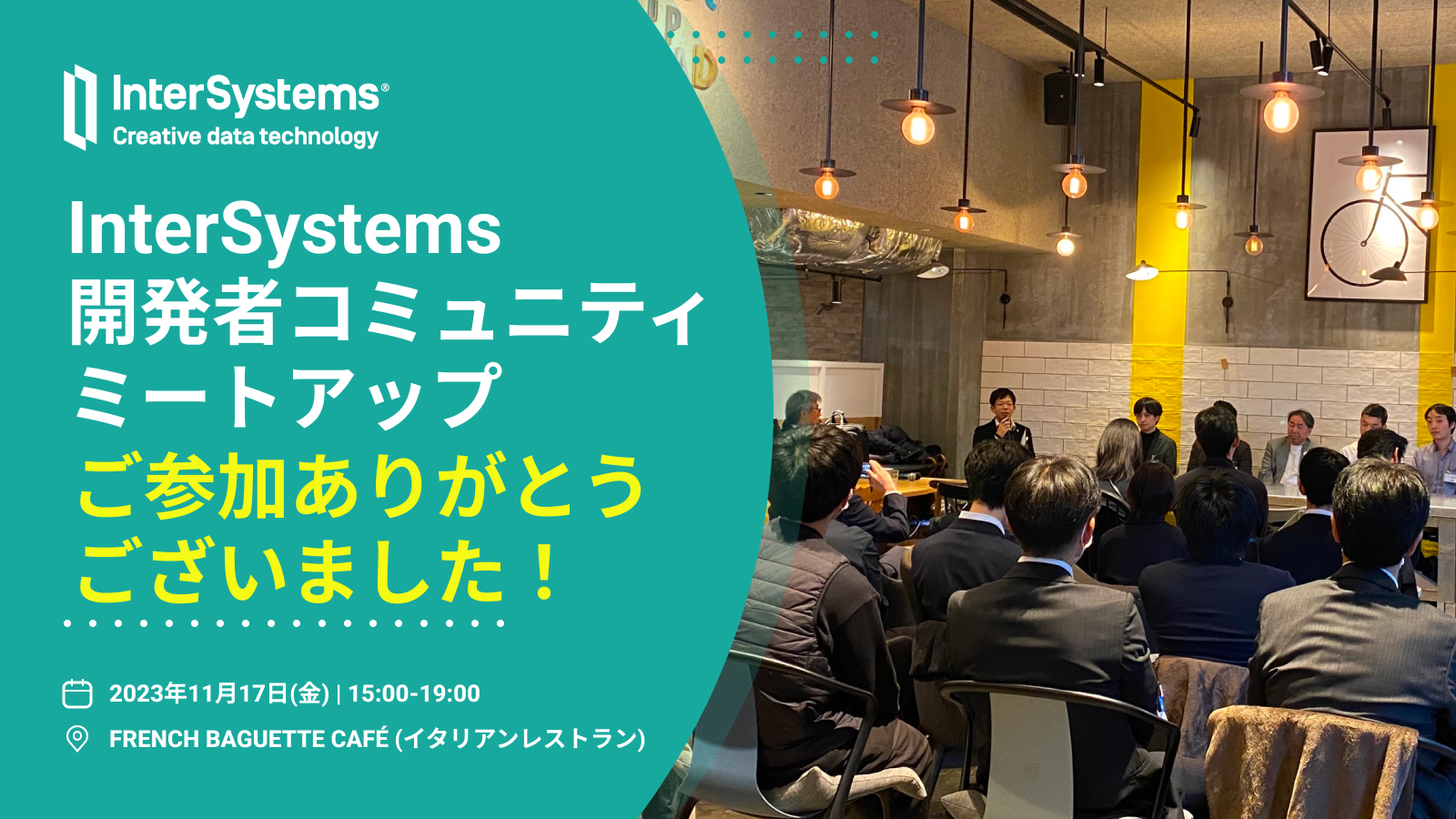 InterSystems®
Creative data technology

InterSystems
開発者コミュニティ
ミートアップ
ご参加ありがとう
ございました！

2023年11月17日(金) | 15:00-19:00
FRENCH BAGUETTE CAFÉ (イタリアンレストラン)